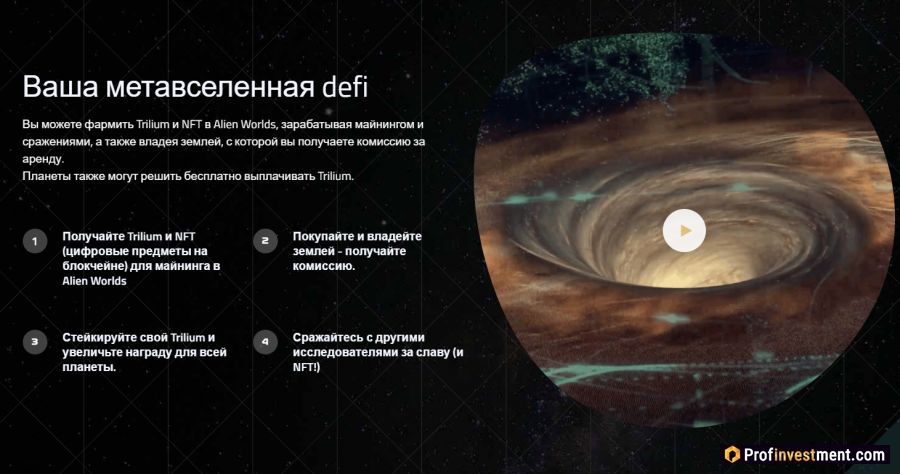 Ваша метавселенная defi

Вы можете фармить Trilium и NFT в Alien Worlds, зарабатывая майнингом и сражениями, а также владея землей, с которой вы получаете комиссию за аренду.
Планеты также могут решить бесплатно выплачивать Trilium.

1 Получайте Trilium и NFT (цифровые предметы на блокчейне) для майнинга в Alien Worlds

2 Покупайте и владейте землей - получайте комиссию.

3 Стейкируйте свой Trilium и увеличьте награду для всей планеты.

4 Сражайтесь с другими исследователями за славу (и NFT!)

Profinvestment.com